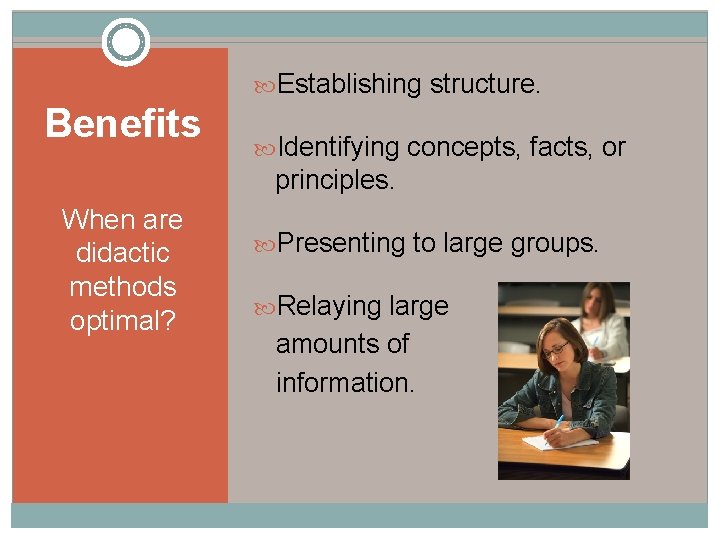 Benefits

When are didactic methods optimal?

Establishing structure.

Identifying concepts, facts, or principles.

Presenting to large groups.

Relaying large amounts of information.